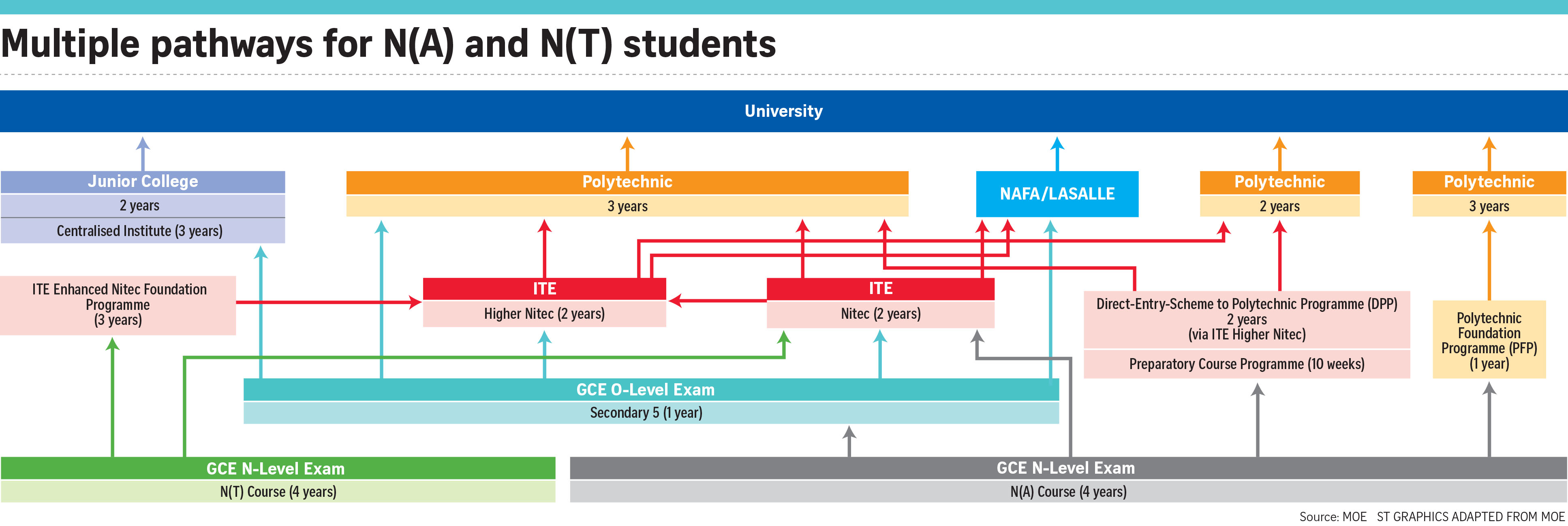 Multiple pathways for N(A) and N(T) students

University

Junior College
2 years
Centralised Institute (3 years)

Polytechnic
3 years

NAFA/LASALLE

Polytechnic
2 years

Polytechnic
3 years

ITE Enhanced Nitec Foundation Programme (3 years)

ITE
Higher Nitec (2 years)

ITE
Nitec (2 years)

Direct-Entry-Scheme to Polytechnic Programme (DPP) 2 years (via ITE Higher Nitec)
Preparatory Course Programme (10 weeks)

Polytechnic Foundation Programme (PFP) (1 year)

GCE O-Level Exam
Secondary 5 (1 year)

GCE N-Level Exam
N(T) Course (4 years)

GCE N-Level Exam
N(A) Course (4 years)

Source: MOE ST GRAPHICS ADAPTED FROM MOE